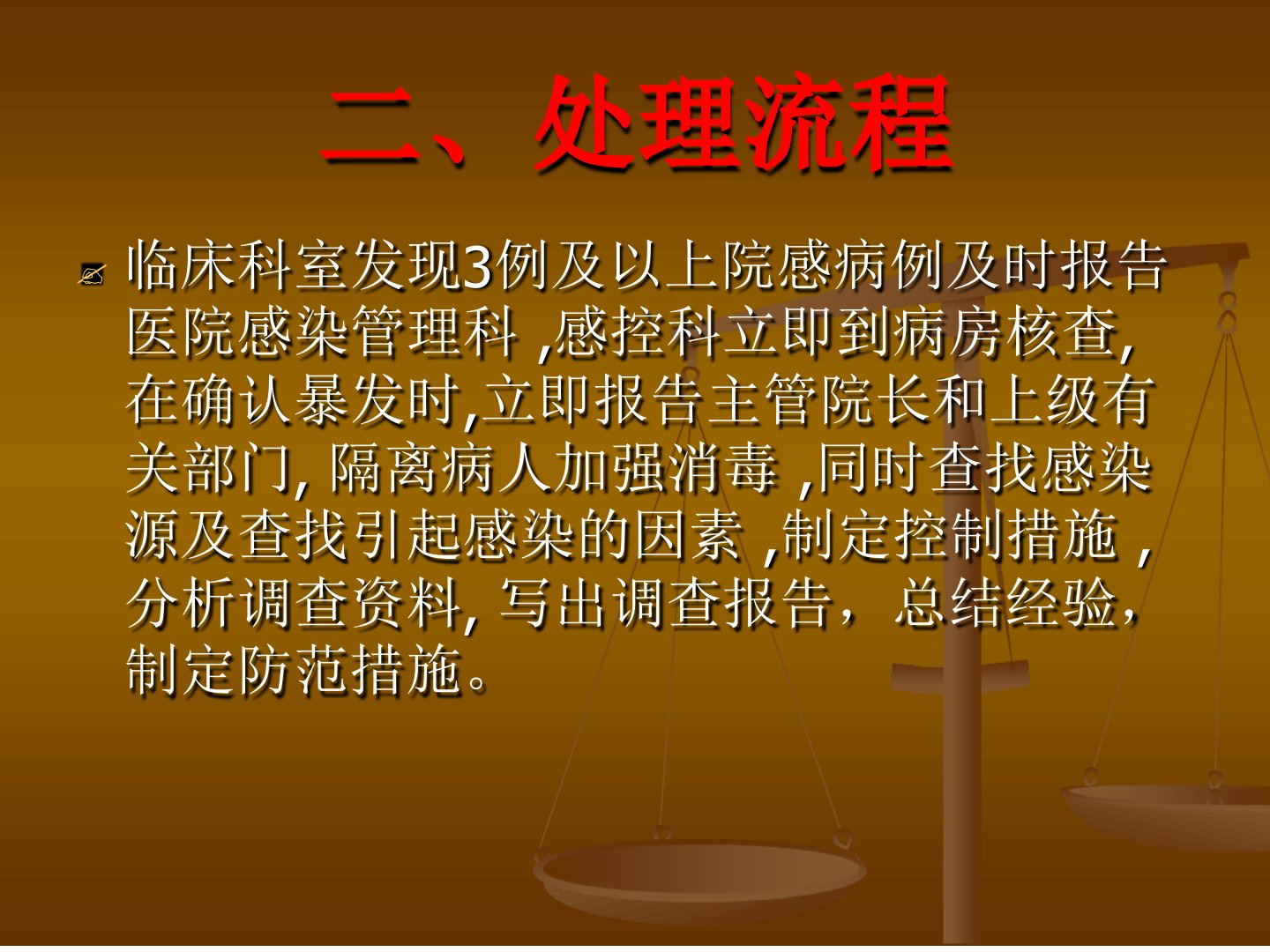 二、处理流程

临床科室发现3例及以上院感病例及时报告医院感染管理科 ,感控科立即到病房核查,在确认暴发时,立即报告主管院长和上级有关部门, 隔离病人加强消毒 ,同时查找感染源及查找引起感染的因素 ,制定控制措施 ,分析调查资料, 写出调查报告，总结经验，制定防范措施。